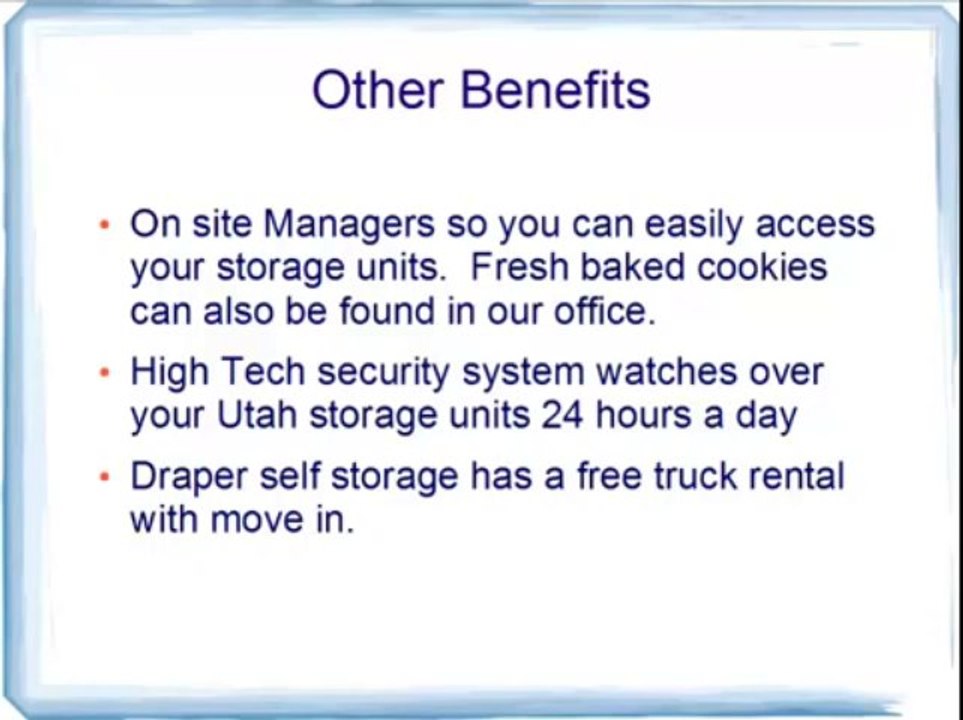 Other Benefits

• On site Managers so you can easily access your storage units. Fresh baked cookies can also be found in our office.
• High Tech security system watches over your Utah storage units 24 hours a day
• Draper self storage has a free truck rental with move in.